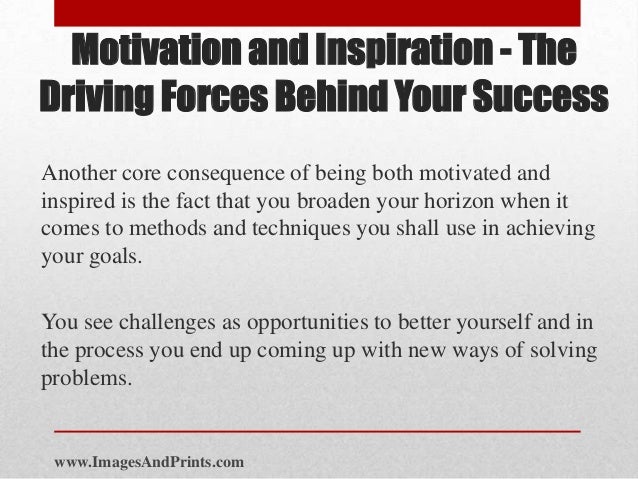 Motivation and Inspiration - The Driving Forces Behind Your Success

Another core consequence of being both motivated and inspired is the fact that you broaden your horizon when it comes to methods and techniques you shall use in achieving your goals.

You see challenges as opportunities to better yourself and in the process you end up coming up with new ways of solving problems.

www.ImagesAndPrints.com